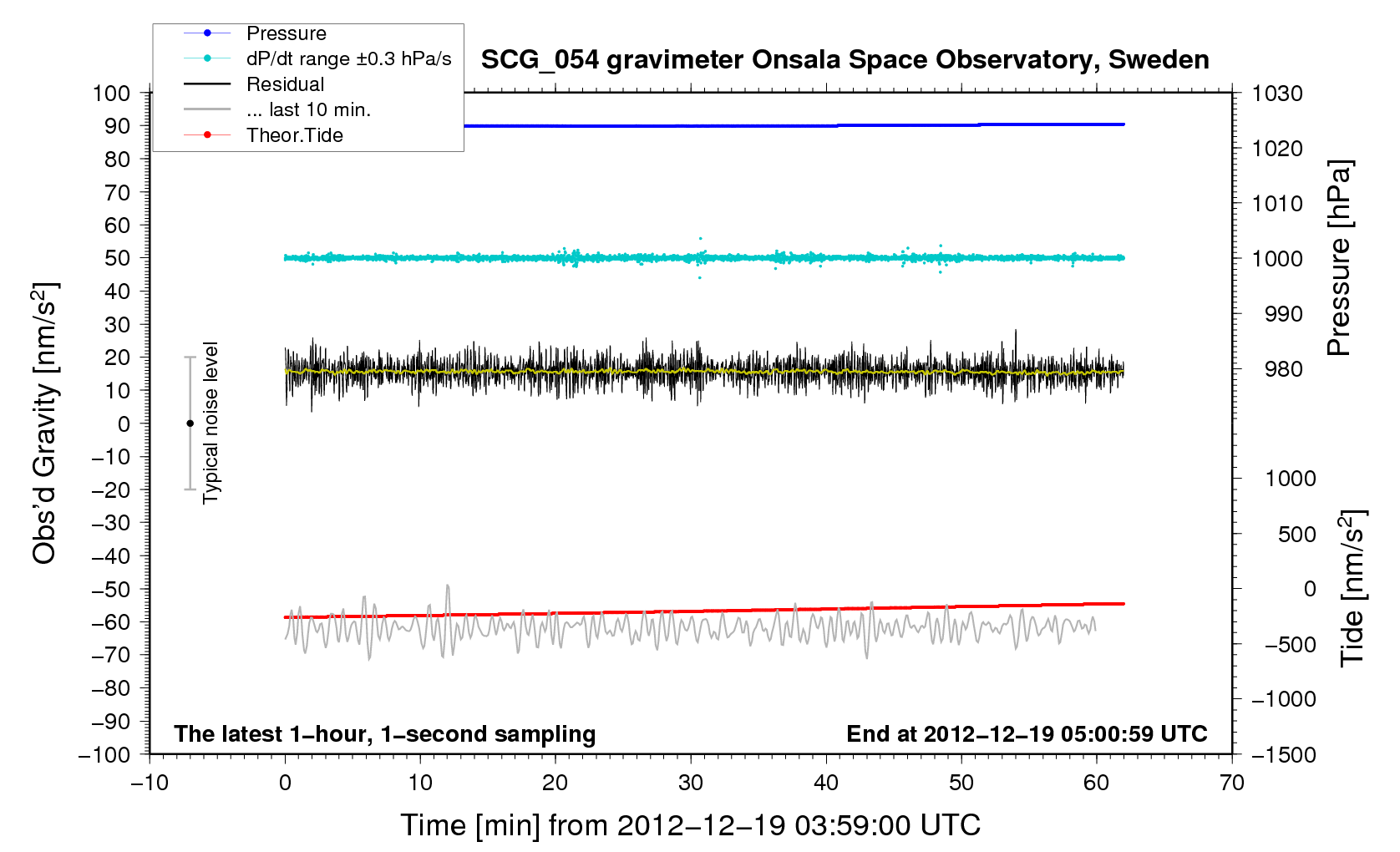 Pressure
dP/dt range ±0.3 hPa/s
Residual
... last 10 min.
Theor.Tide

SCG_054 gravimeter Onsala Space Observatory, Sweden

100
90
80
70
60
50
40
30
20
10
0
−10
−20
−30
−40
−50
−60
−70
−80
−90
−100

Obs'd Gravity [nm/s$^2$]

Typical noise level

1030
1020
1010
1000
990
980

Pressure [hPa]

1000
500
0
−500
−1000
−1500

Tide [nm/s$^2$]

The latest 1−hour, 1−second sampling

End at 2012−12−19 05:00:59 UTC

−10
0
10
20
30
40
50
60
70

Time [min] from 2012−12−19 03:59:00 UTC